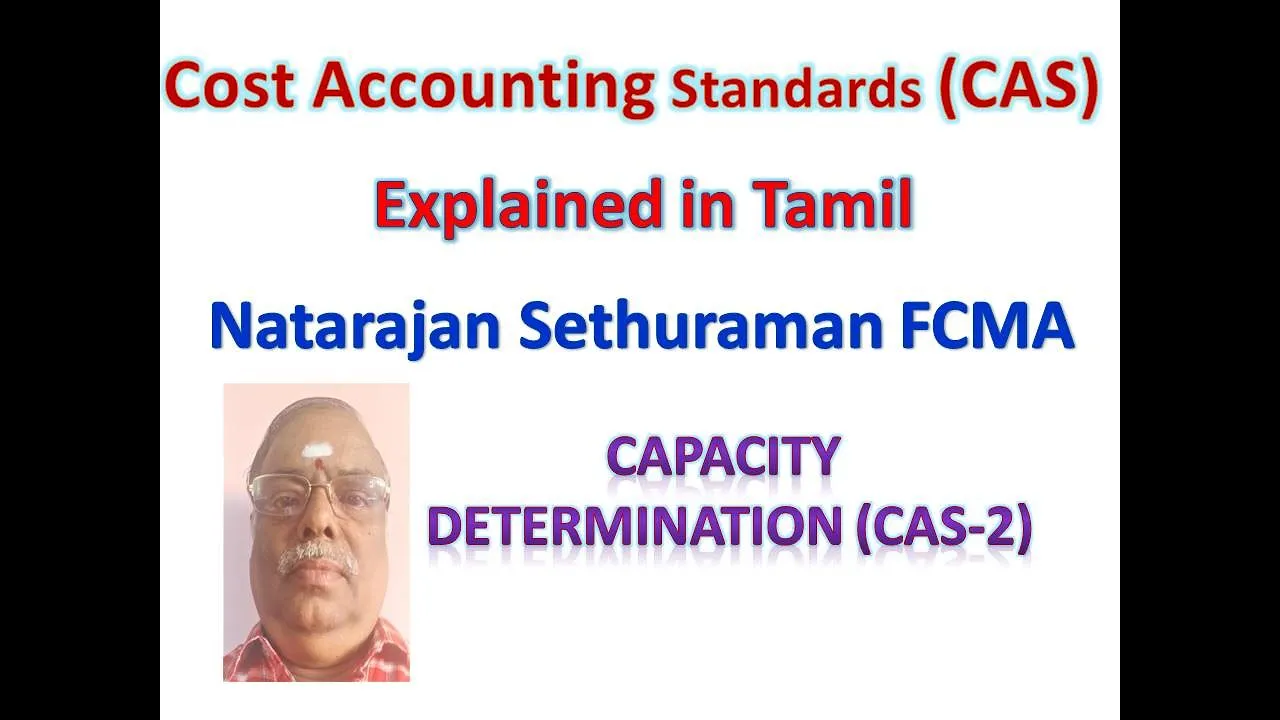 Cost Accounting Standards (CAS)

Explained in Tamil

Natarajan Sethuraman FCMA

CAPACITY
DETERMINATION (CAS-2)